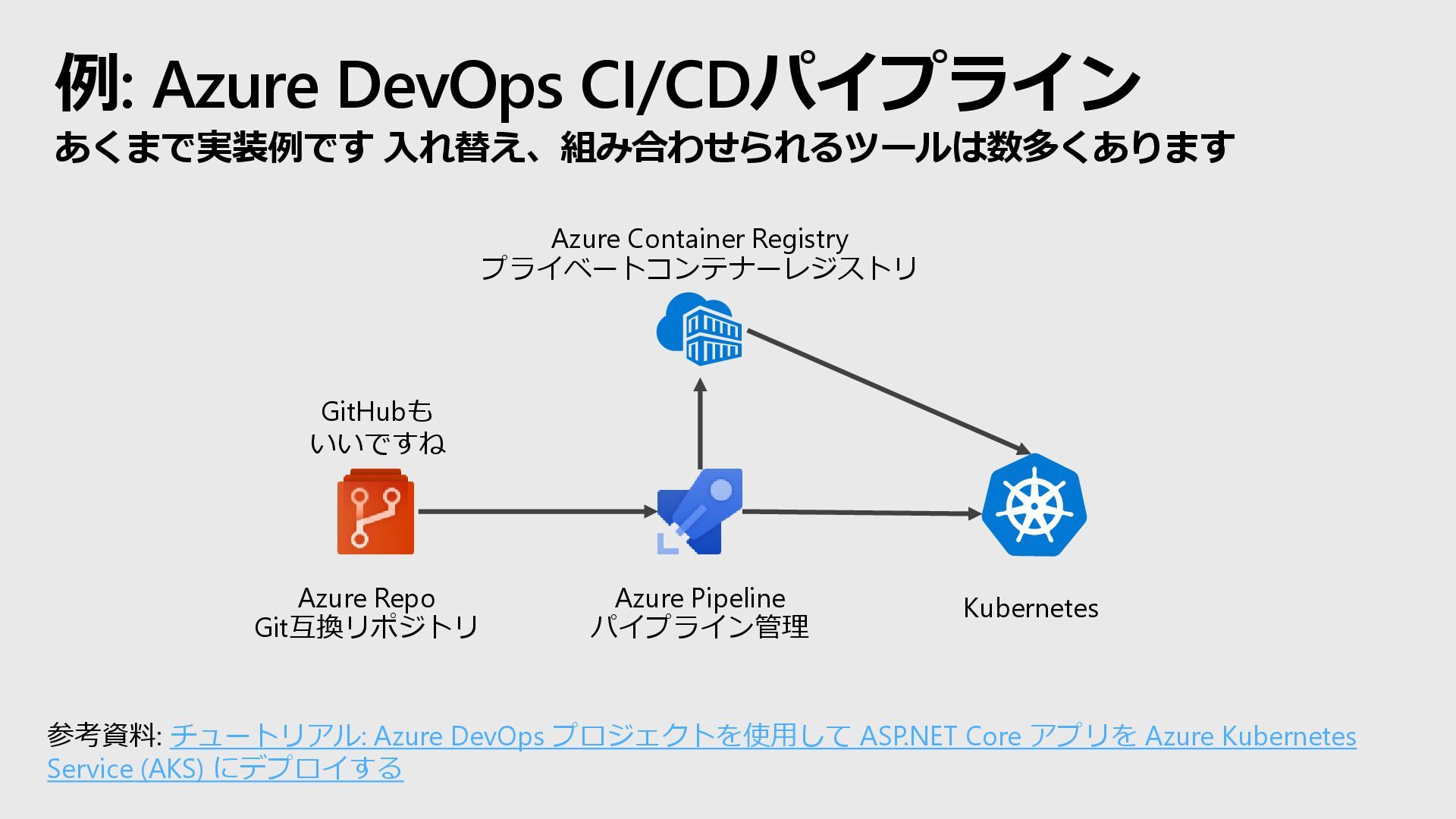 例: Azure DevOps CI/CDパイプライン

あくまで実装例です 入れ替え、組み合わせられるツールは数多くあります

Azure Container Registry
プライベートコンテナーレジストリ

GitHubも
いいですね

Azure Repo
Git互換リポジトリ

Azure Pipeline
パイプライン管理

Kubernetes

参考資料: チュートリアル: Azure DevOps プロジェクトを使用して ASP.NET Core アプリを Azure Kubernetes Service (AKS) にデプロイする